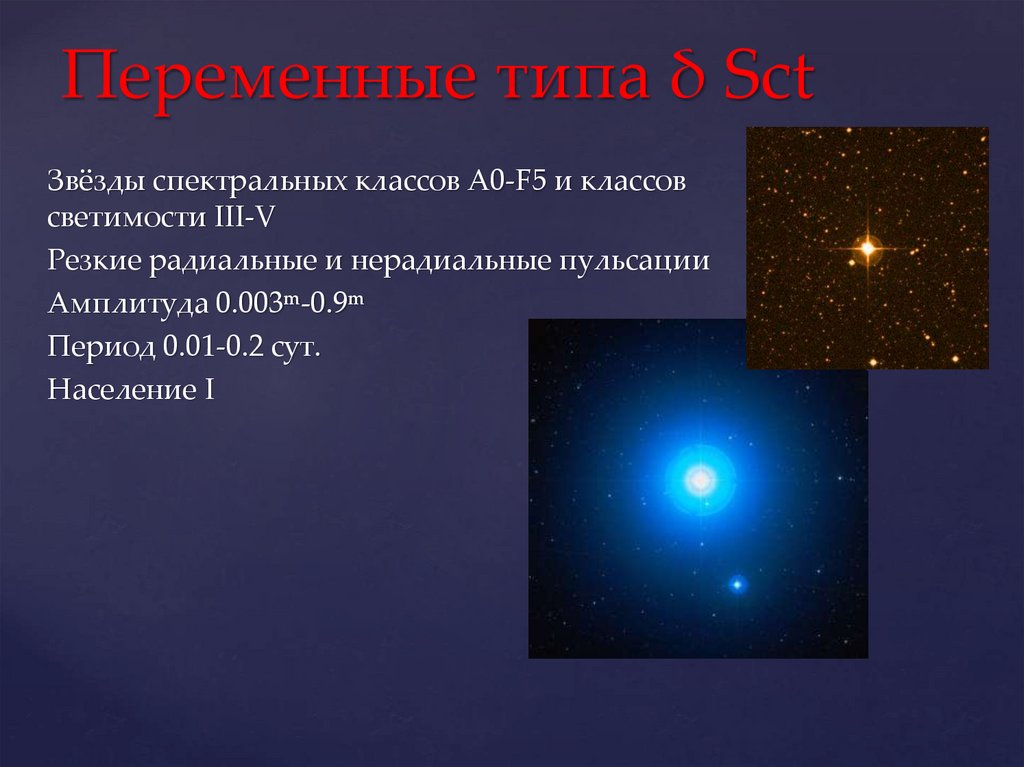 Переменные типа δ Sct

Звёзды спектральных классов A0-F5 и классов светимости III-V

Резкие радиальные и нерадиальные пульсации

Амплитуда $0.003^m$-$0.9^m$

Период 0.01-0.2 сут.

Население I